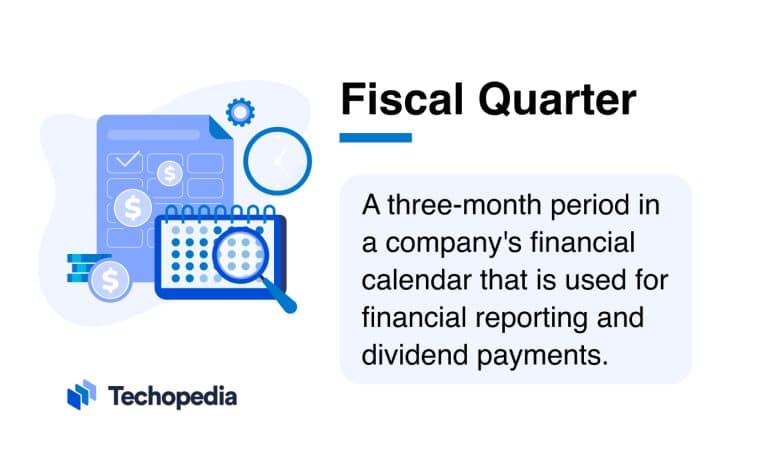 Fiscal Quarter

A three-month period in a company's financial calendar that is used for financial reporting and dividend payments.

Techopedia